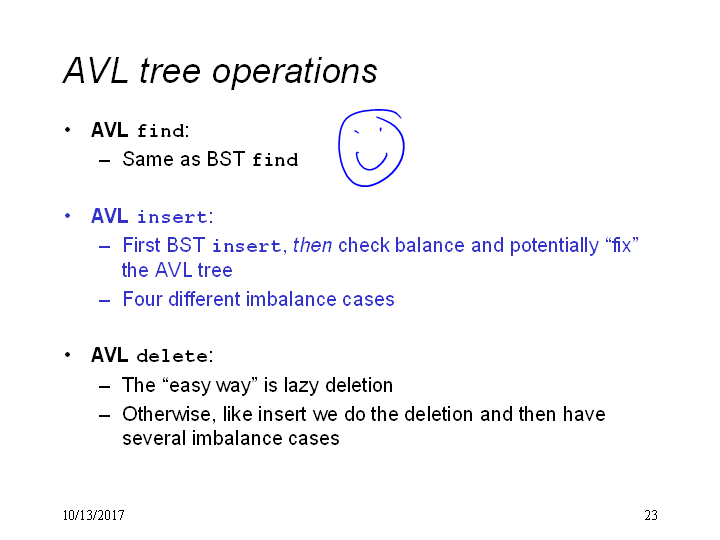 AVL tree operations

• AVL find:
  – Same as BST find

• AVL insert:
  – First BST insert, then check balance and potentially “fix” the AVL tree
  – Four different imbalance cases

• AVL delete:
  – The “easy way” is lazy deletion
  – Otherwise, like insert we do the deletion and then have several imbalance cases

10/13/2017

23